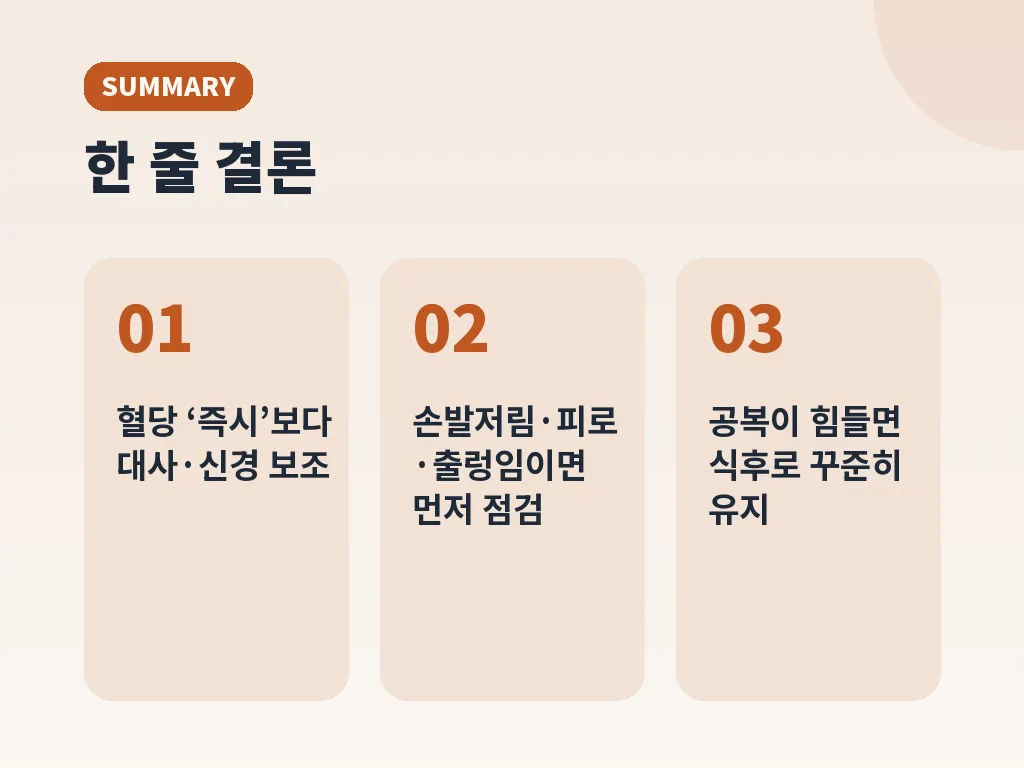 SUMMARY

한 줄 결론

01

혈당 ‘즉시’보다 대사·신경 보조

02

손발저림·피로·출렁임이면 먼저 점검

03

공복이 힘들면 식후로 꾸준히 유지